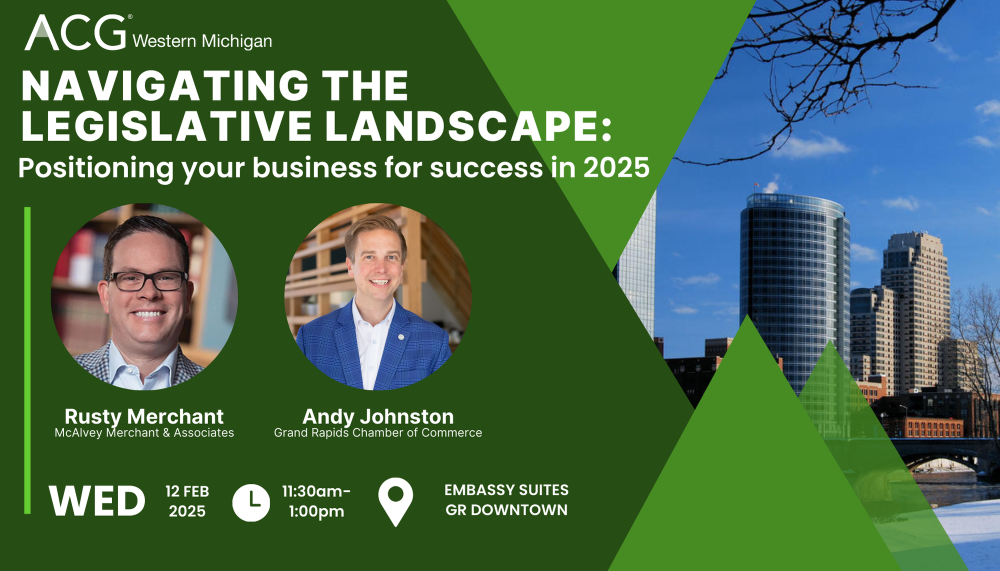 ACG® Western Michigan

NAVIGATING THE LEGISLATIVE LANDSCAPE:

Positioning your business for success in 2025

Rusty Merchant
McAlvey Merchant & Associates

Andy Johnston
Grand Rapids Chamber of Commerce

WED 12 FEB 2025

11:30am-1:00pm

EMBASSY SUITES GR DOWNTOWN